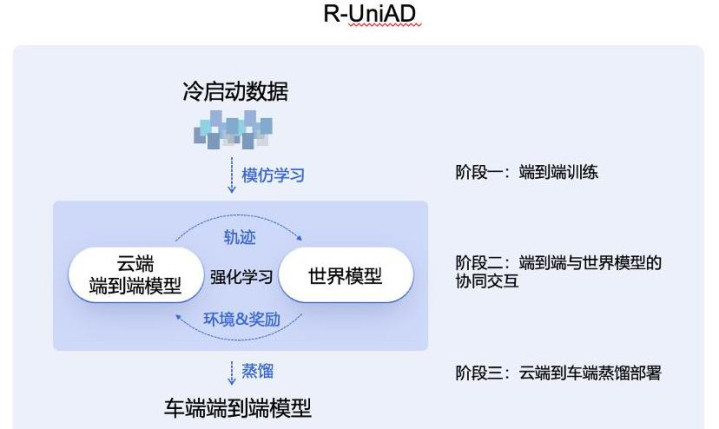 R-UniAD

冷启动数据

模仿学习

阶段一：端到端训练

轨迹

云端
端到端模型

强化学习

世界模型

环境&奖励

阶段二：端到端与世界模型的协同交互

蒸馏

阶段三：云端到车端蒸馏部署

车端端到端模型